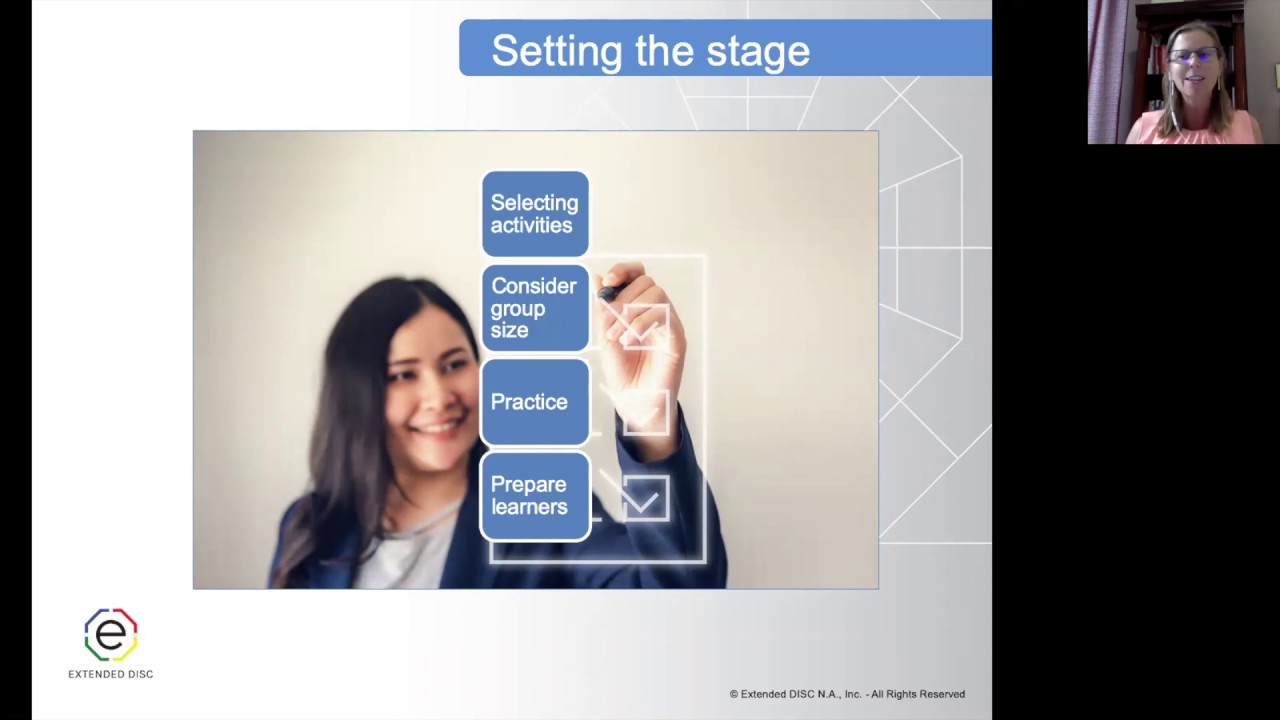 Setting the stage

Selecting activities

Consider group size

Practice

Prepare learners

e

EXTENDED DISC

© Extended DISC N.A., Inc. - All Rights Reserved